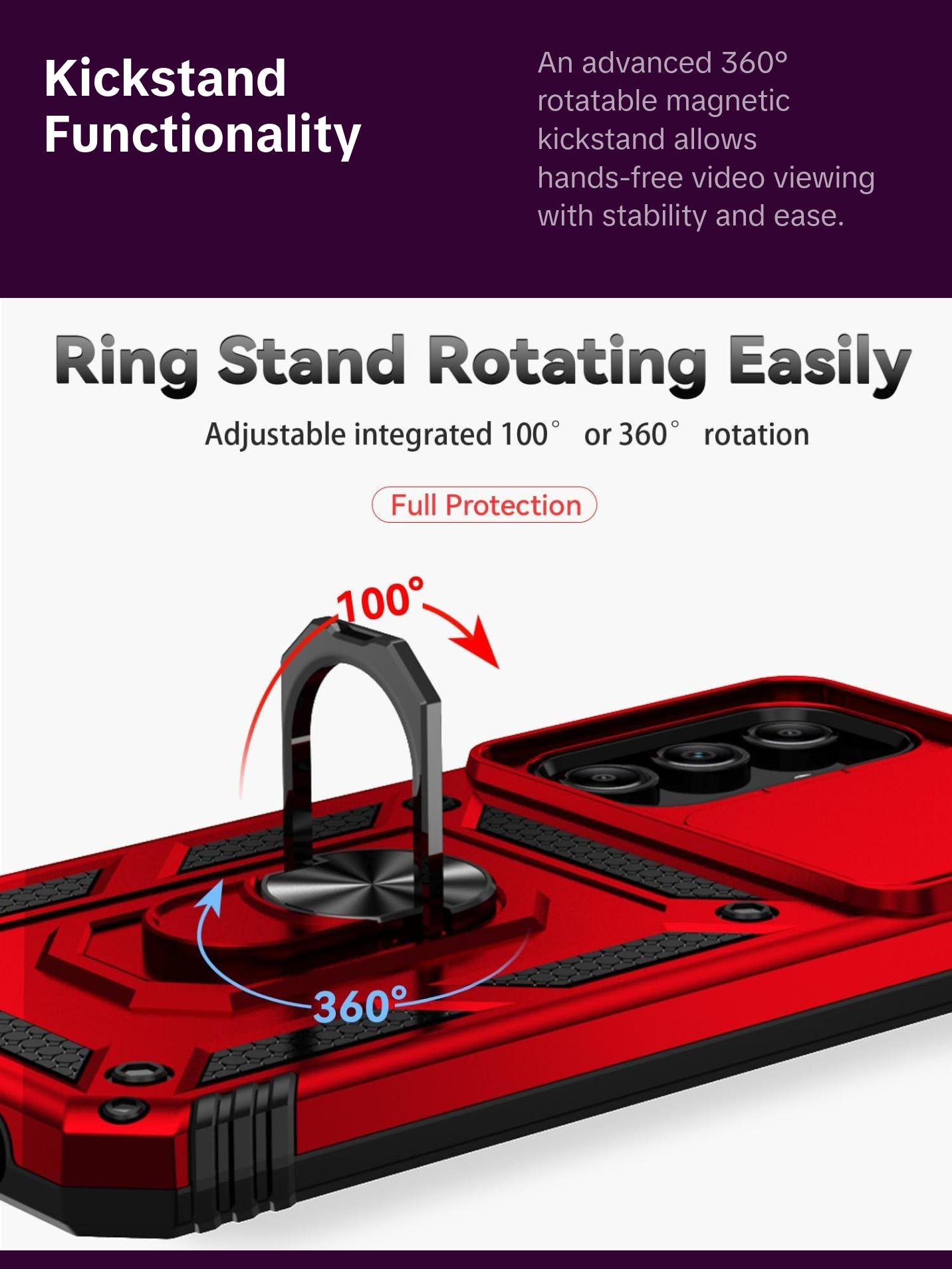 Kickstand Functionality

An advanced 360° rotatable magnetic kickstand allows hands-free video viewing with stability and ease.

Ring Stand Rotating Easily

Adjustable integrated 100° or 360° rotation

Full Protection

100°

360°